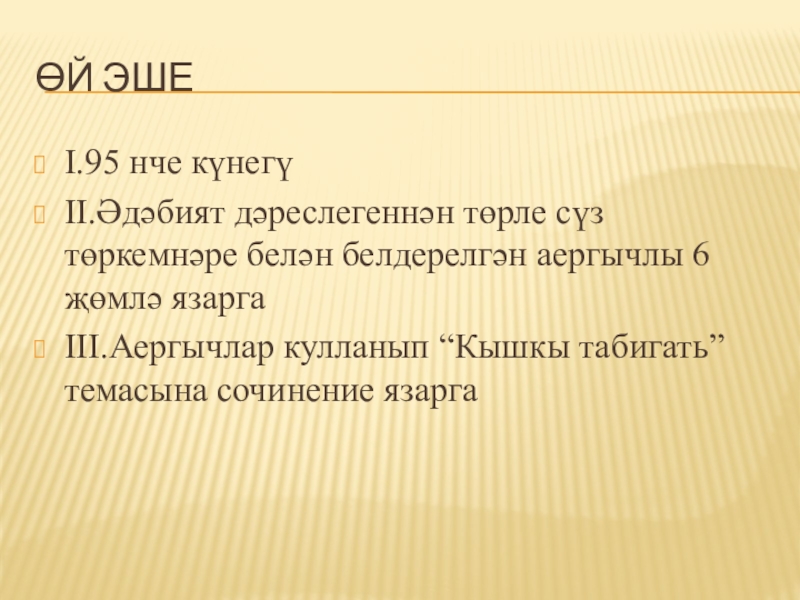 ӨЙ ЭШЕ

I.95 нче күнегү

II.Әдәбият дәреслегеннән төрле сүз төркемнәре белән белдерелгән аергычлы 6 җөмлә язарга

III.Аергычлар кулланып “Кышкы табигать” темасына сочинение язарга